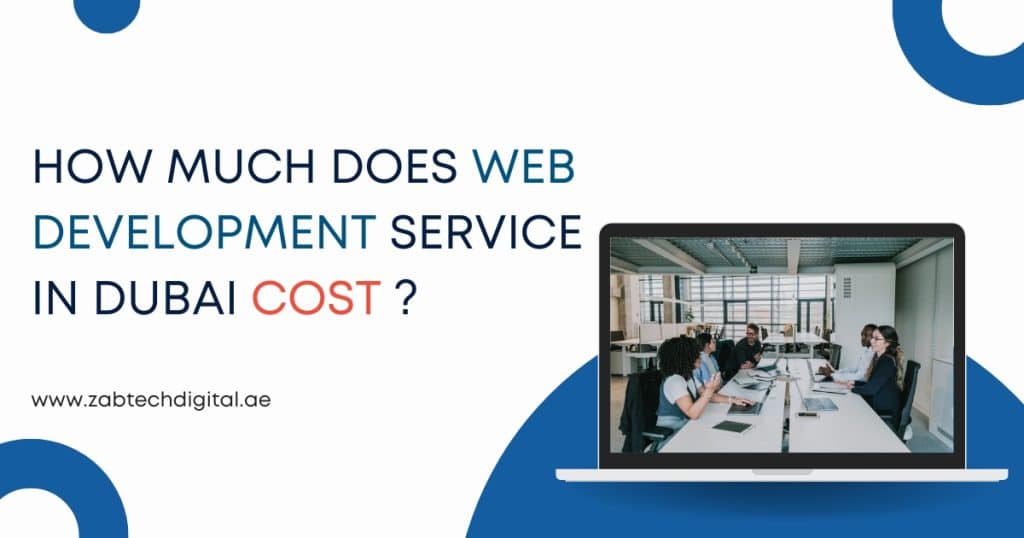 HOW MUCH DOES WEB DEVELOPMENT SERVICE IN DUBAI COST ?

www.zabtechdigital.ae